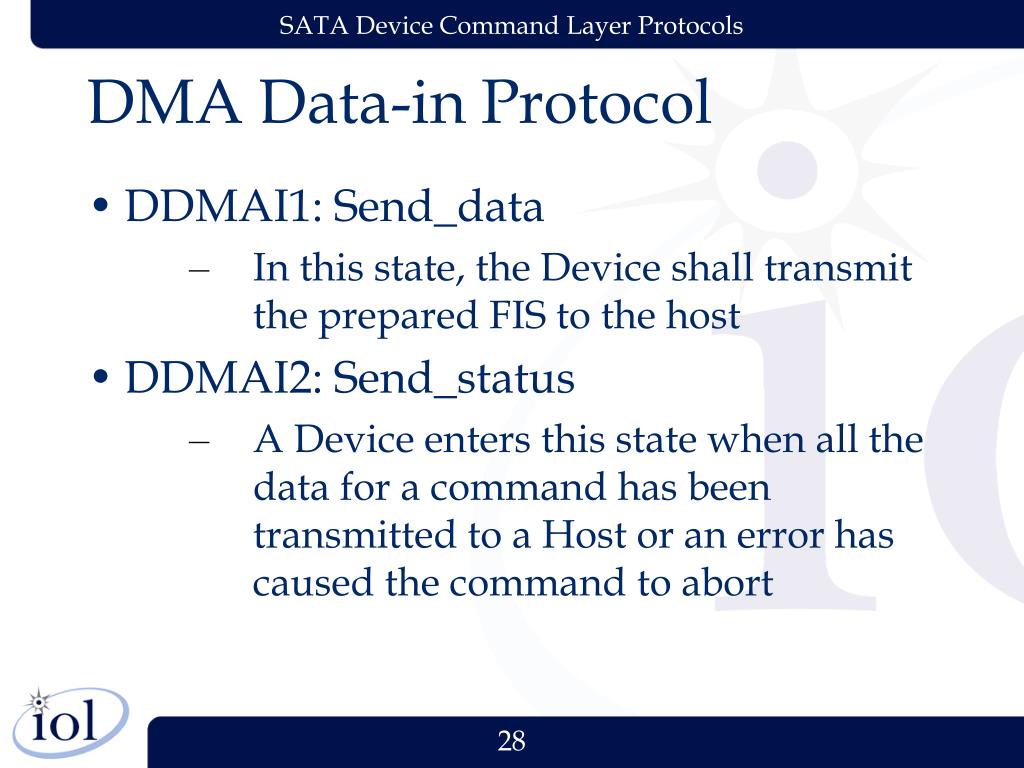 SATA Device Command Layer Protocols

DMA Data-in Protocol

• DDMAI1: Send_data
– In this state, the Device shall transmit the prepared FIS to the host
• DDMAI2: Send_status
– A Device enters this state when all the data for a command has been transmitted to a Host or an error has caused the command to abort

iol

28